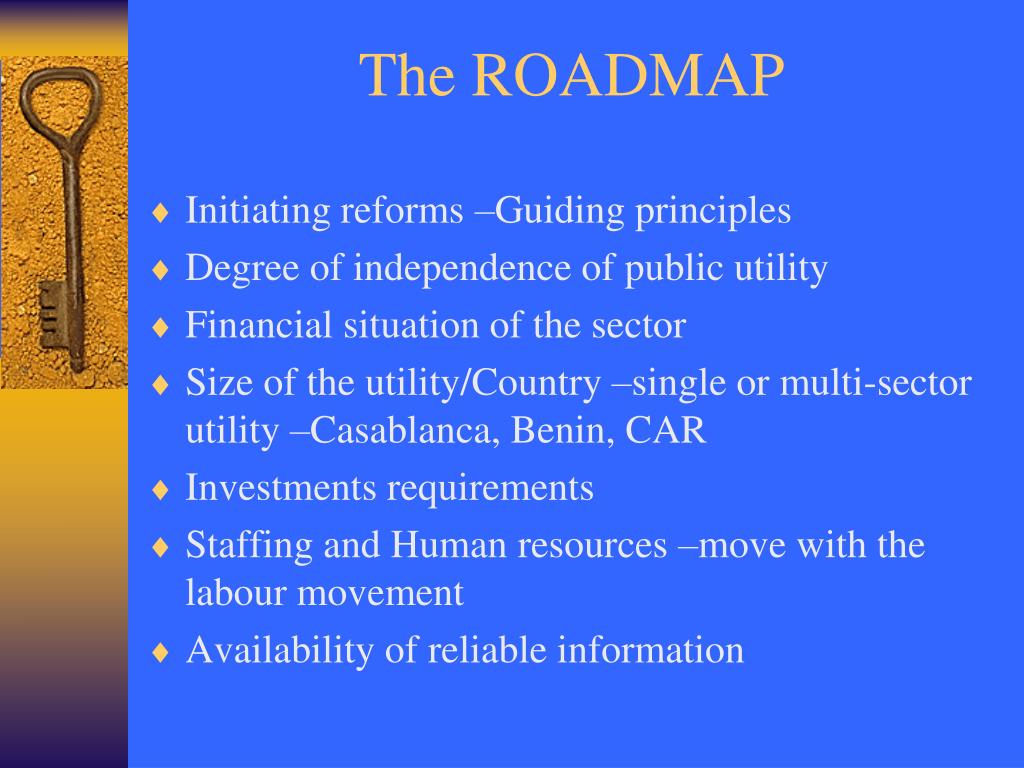 The ROADMAP

♦ Initiating reforms –Guiding principles
♦ Degree of independence of public utility
♦ Financial situation of the sector
♦ Size of the utility/Country –single or multi-sector utility –Casablanca, Benin, CAR
♦ Investments requirements
♦ Staffing and Human resources –move with the labour movement
♦ Availability of reliable information